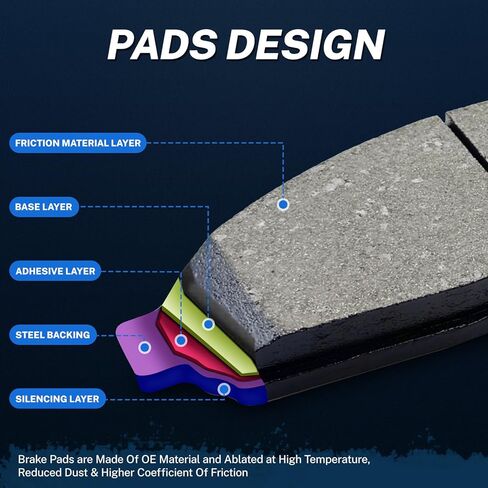 PADS DESIGN

FRICTION MATERIAL LAYER

BASE LAYER

ADHESIVE LAYER

STEEL BACKING

SILENCING LAYER

Brake Pads are Made Of OE Material and Ablated at High Temperature, Reduced Dust & Higher Coefficient Of Friction